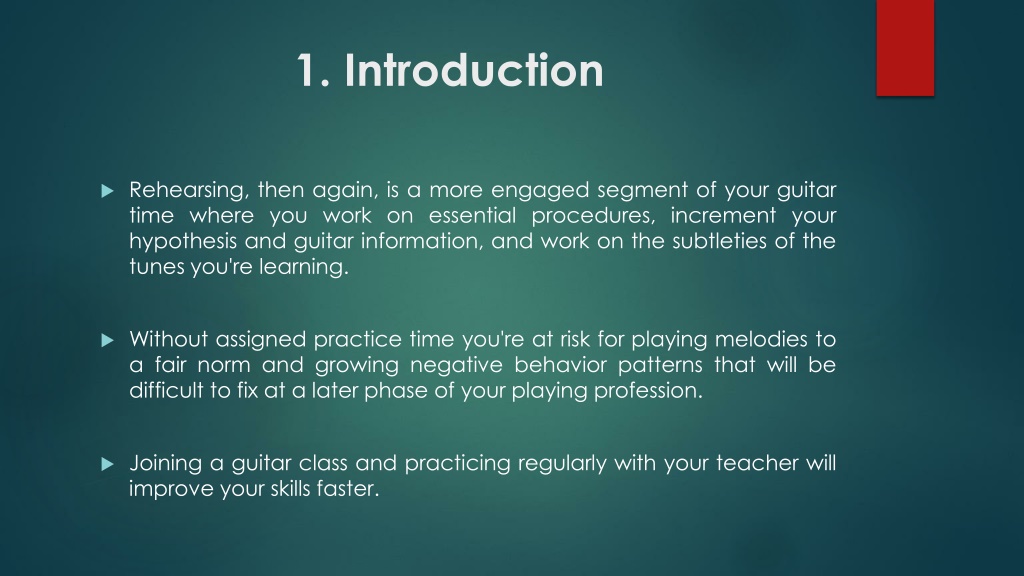 1. Introduction

Rehearsing, then again, is a more engaged segment of your guitar time where you work on essential procedures, increment your hypothesis and guitar information, and work on the subtleties of the tunes you're learning.

Without assigned practice time you're at risk for playing melodies to a fair norm and growing negative behavior patterns that will be difficult to fix at a later phase of your playing profession.

Joining a guitar class and practicing regularly with your teacher will improve your skills faster.